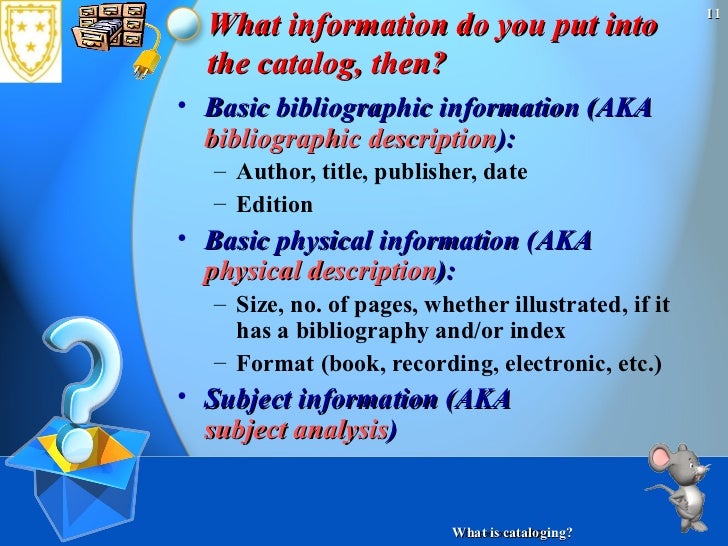 11

What information do you put into the catalog, then?

• Basic bibliographic information (AKA bibliographic description):
– Author, title, publisher, date
– Edition

• Basic physical information (AKA physical description):
– Size, no. of pages, whether illustrated, if it has a bibliography and/or index
– Format (book, recording, electronic, etc.)

• Subject information (AKA subject analysis)

What is cataloging?